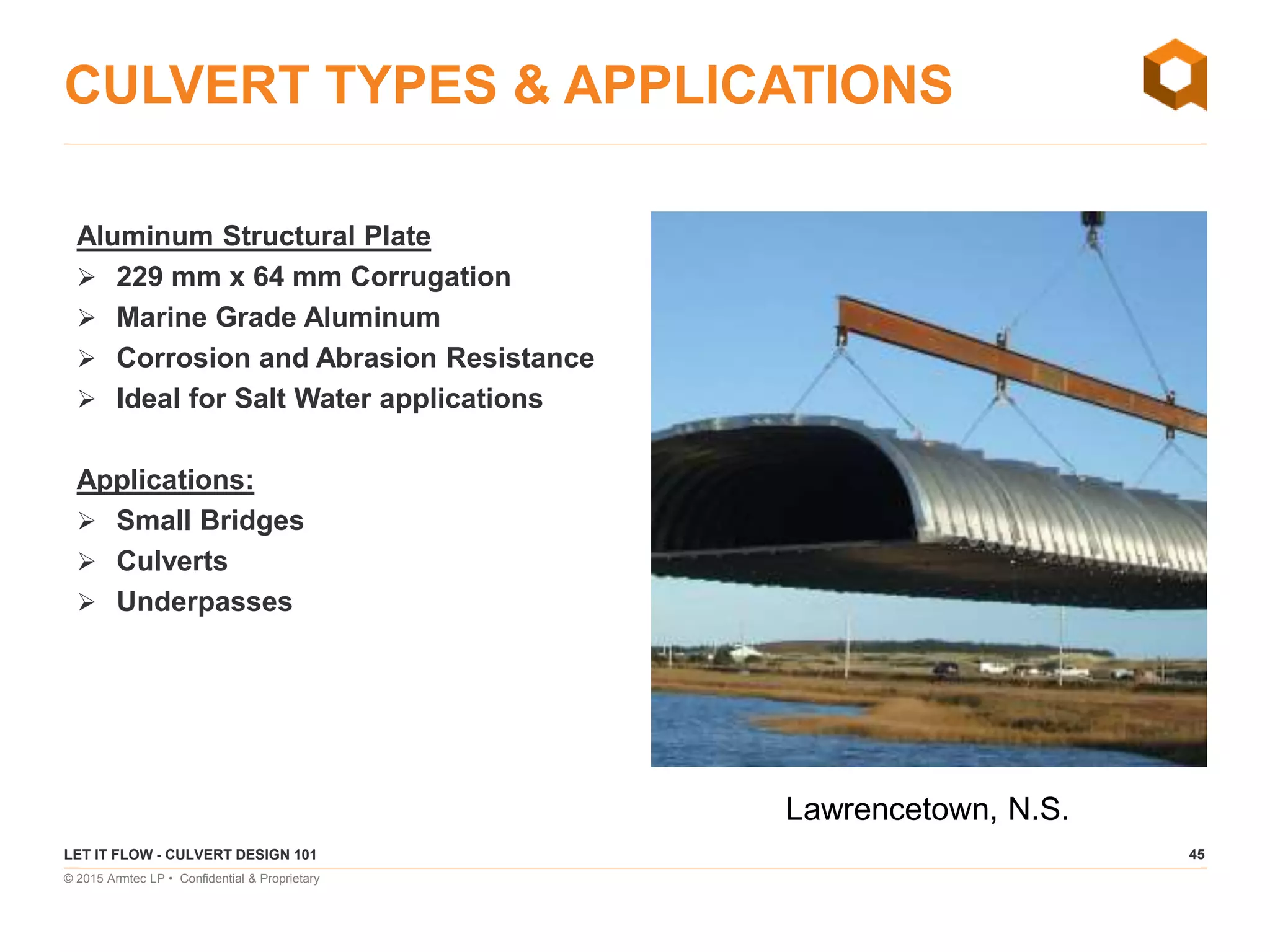 CULVERT TYPES & APPLICATIONS

Aluminum Structural Plate
➢ 229 mm x 64 mm Corrugation
➢ Marine Grade Aluminum
➢ Corrosion and Abrasion Resistance
➢ Ideal for Salt Water applications

Applications:
➢ Small Bridges
➢ Culverts
➢ Underpasses

Lawrencetown, N.S.

LET IT FLOW - CULVERT DESIGN 101

45

© 2015 Armtec LP • Confidential & Proprietary